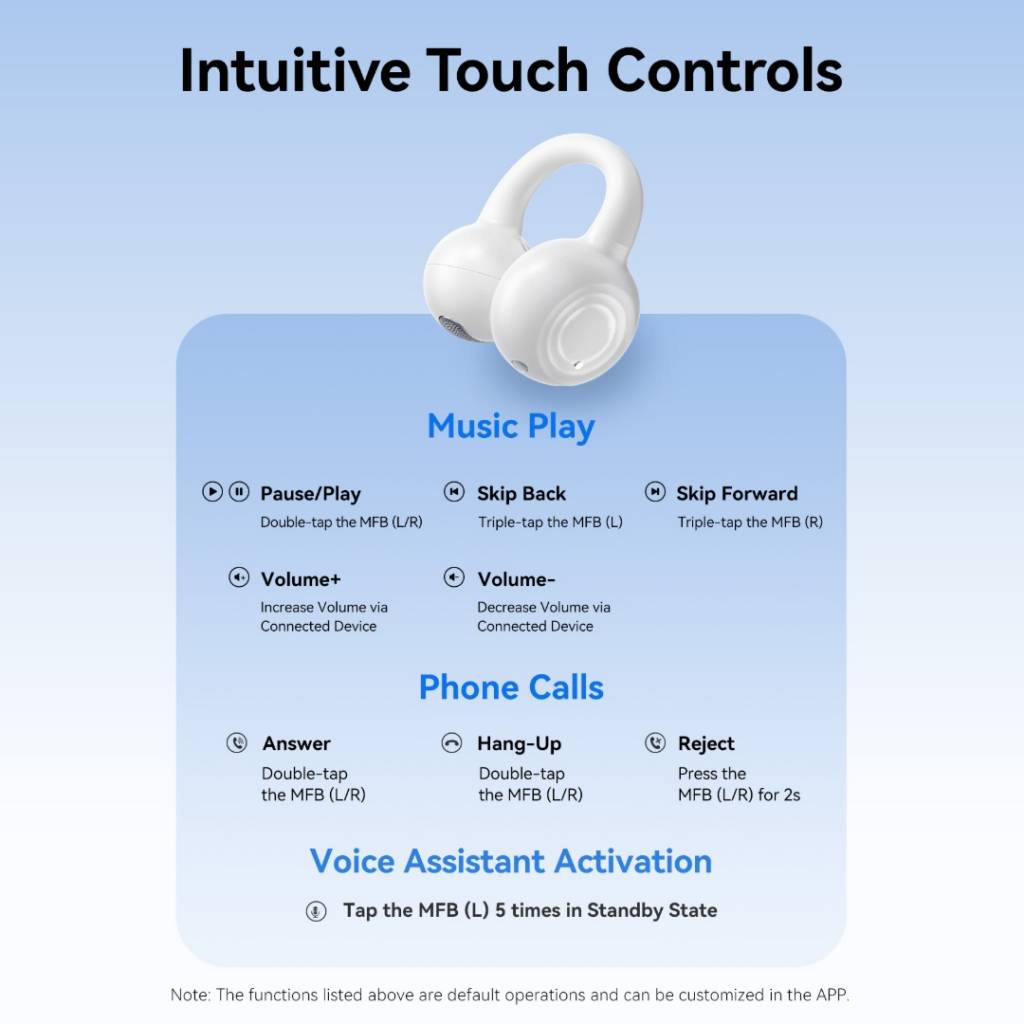 Intuitive Touch Controls

Music Play

Pause/Play
Double-tap the MFB (L/R)

Skip Back
Triple-tap the MFB (L)

Skip Forward
Triple-tap the MFB (R)

Volume+
Increase Volume via Connected Device

Volume-
Decrease Volume via Connected Device

Phone Calls

Answer
Double-tap the MFB (L/R)

Hang-Up
Double-tap the MFB (L/R)

Reject
Press the MFB (L/R) for 2s

Voice Assistant Activation

Tap the MFB (L) 5 times in Standby State

Note: The functions listed above are default operations and can be customized in the APP.